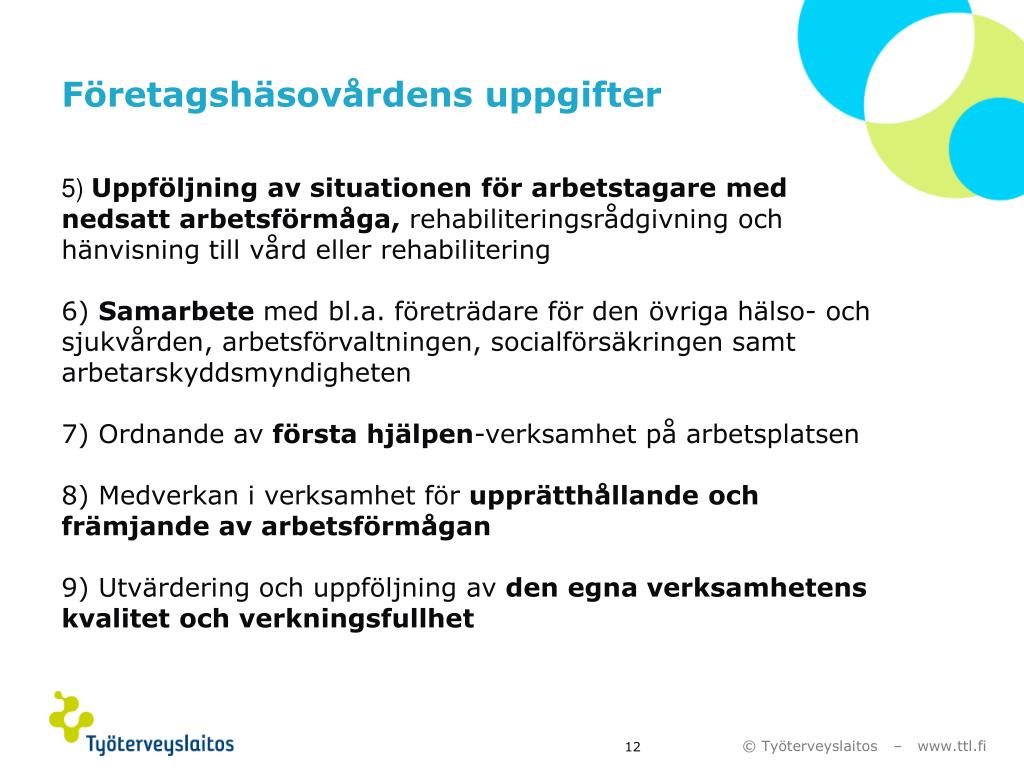 Företagshäsovårdens uppgifter

5) Uppföljning av situationen för arbetstagare med nedsatt arbetsförmåga, rehabiliteringsrådgivning och hänvisning till vård eller rehabilitering

6) Samarbete med bl.a. företrädare för den övriga hälso- och sjukvården, arbetsförvaltningen, socialförsäkringen samt arbetarskyddsmyndigheten

7) Ordnande av första hjälpen-verksamhet på arbetsplatsen

8) Medverkan i verksamhet för upprätthållande och främjande av arbetsförmågan

9) Utvärdering och uppföljning av den egna verksamhetens kvalitet och verkningsfullhet

Työterveyslaitos

12

© Työterveyslaitos – www.ttl.fi